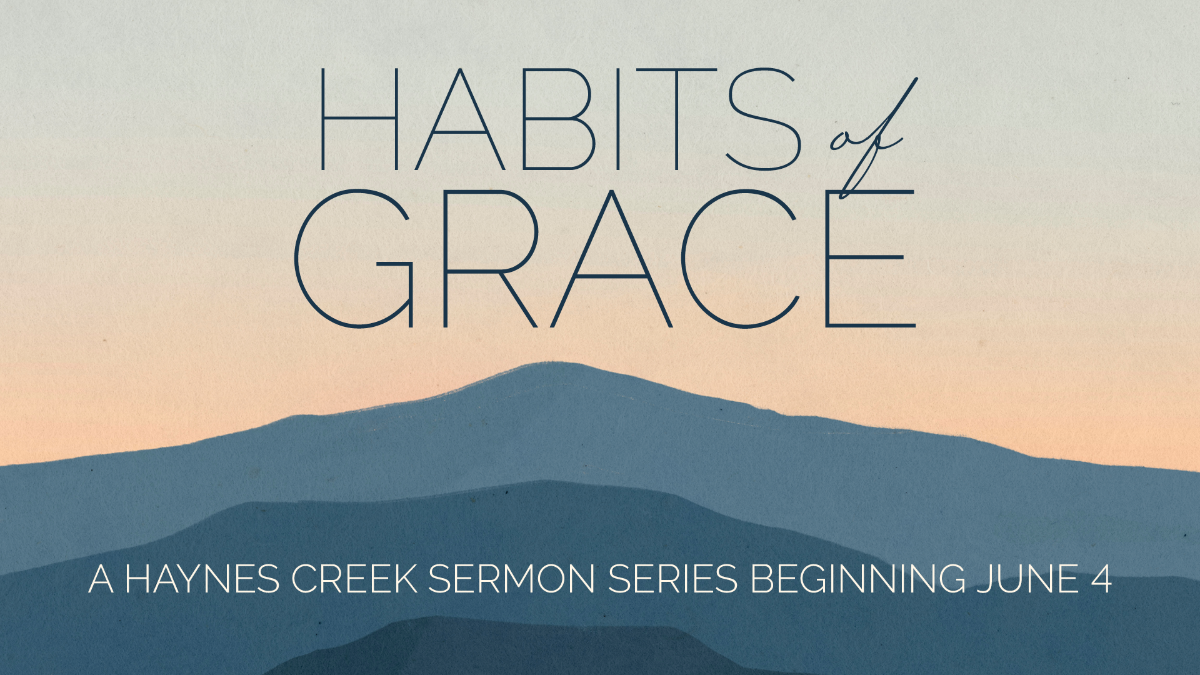 HABITS of GRACE

A HAYNES CREEK SERMON SERIES BEGINNING JUNE 4